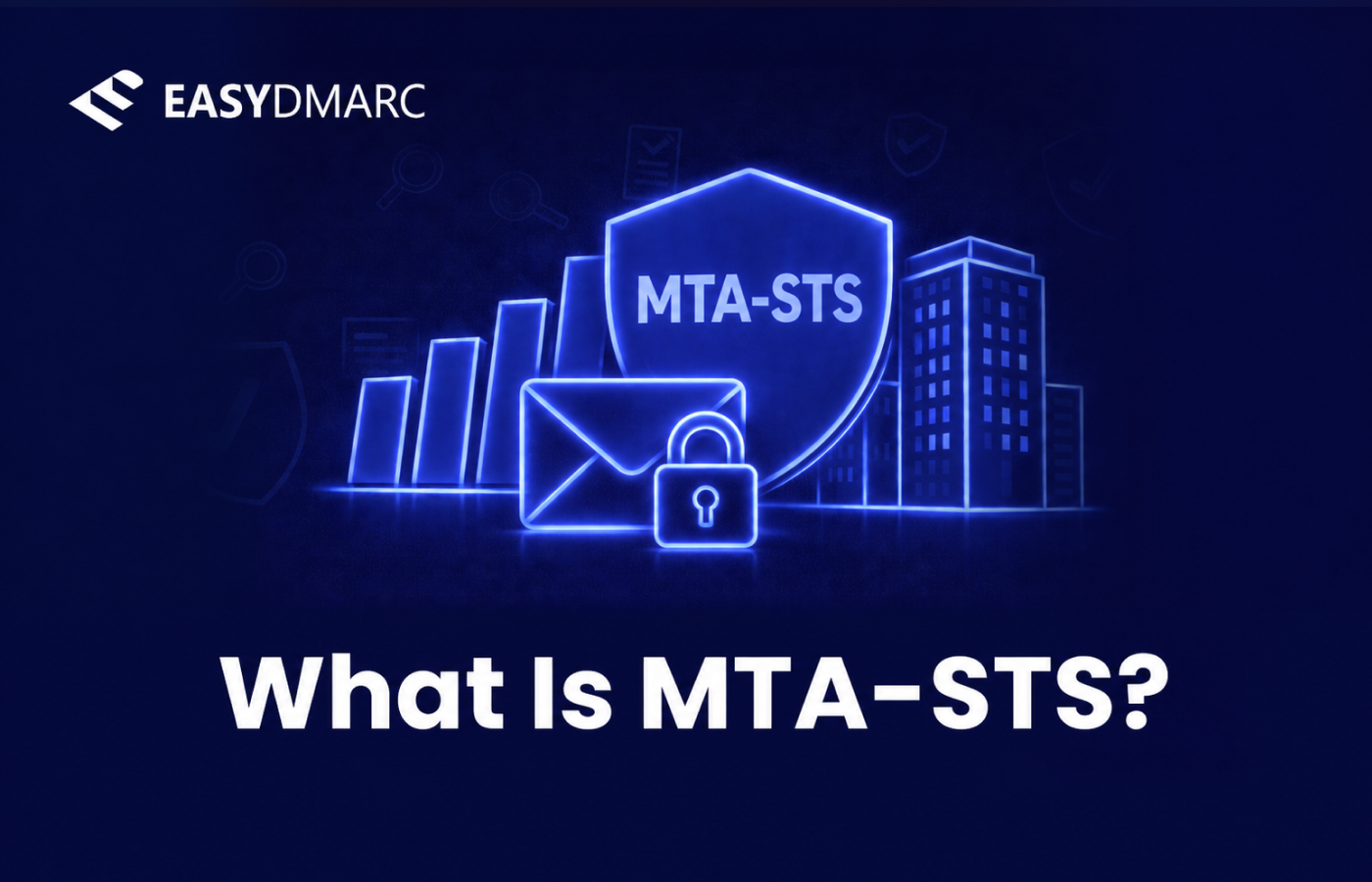 EASYDMARC

MTA-STS

What Is MTA-STS?